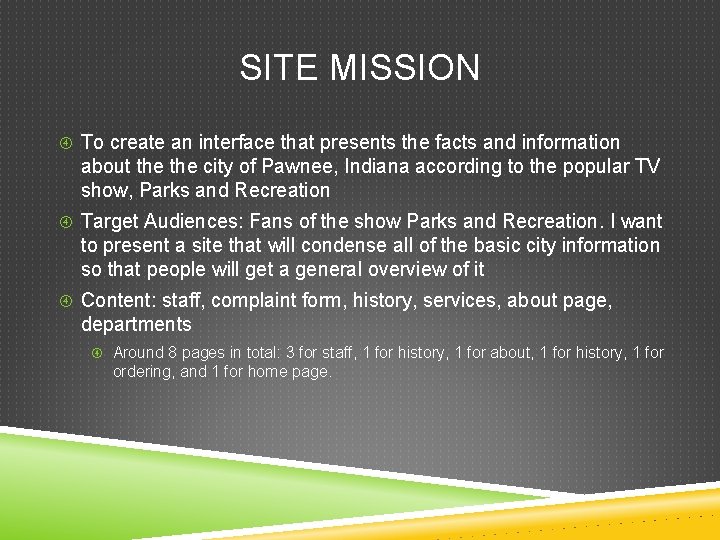 SITE MISSION

To create an interface that presents the facts and information about the the city of Pawnee, Indiana according to the popular TV show, Parks and Recreation

Target Audiences: Fans of the show Parks and Recreation. I want to present a site that will condense all of the basic city information so that people will get a general overview of it

Content: staff, complaint form, history, services, about page, departments

Around 8 pages in total: 3 for staff, 1 for history, 1 for about, 1 for history, 1 for ordering, and 1 for home page.